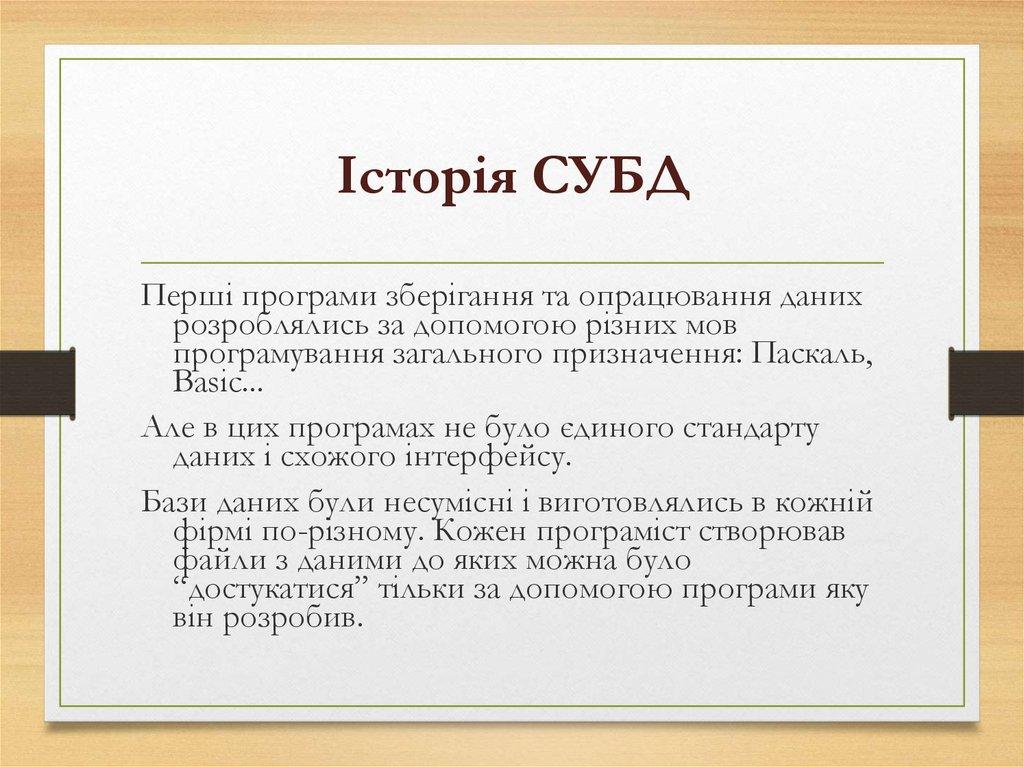 Історія СУБД

Перші програми зберігання та опрацювання даних розроблялись за допомогою різних мов програмування загального призначення: Паскаль, Basic...

Але в цих програмах не було єдиного стандарту даних і схожого інтерфейсу.

Бази даних були несумісні і виготовлялись в кожній фірмі по-різному. Кожен програміст створював файли з даними до яких можна було “достукатися” тільки за допомогою програми яку він розробив.